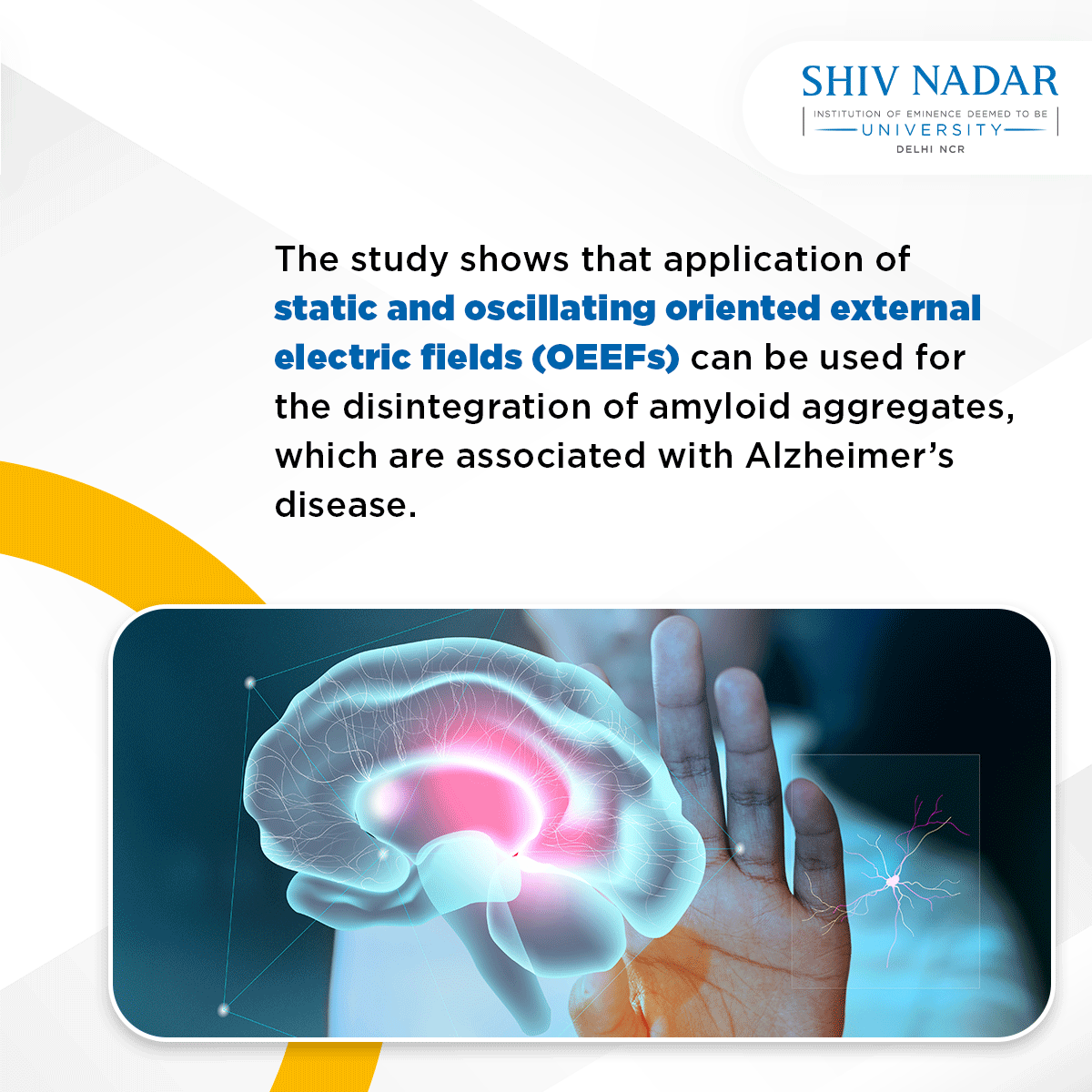 SHIV NADAR
INSTITUTION OF EMINENCE DEEMED TO BE
UNIVERSITY
DELHI NCR

The study shows that application of static and oscillating oriented external electric fields (OEEFs) can be used for the disintegration of amyloid aggregates, which are associated with Alzheimer's disease.